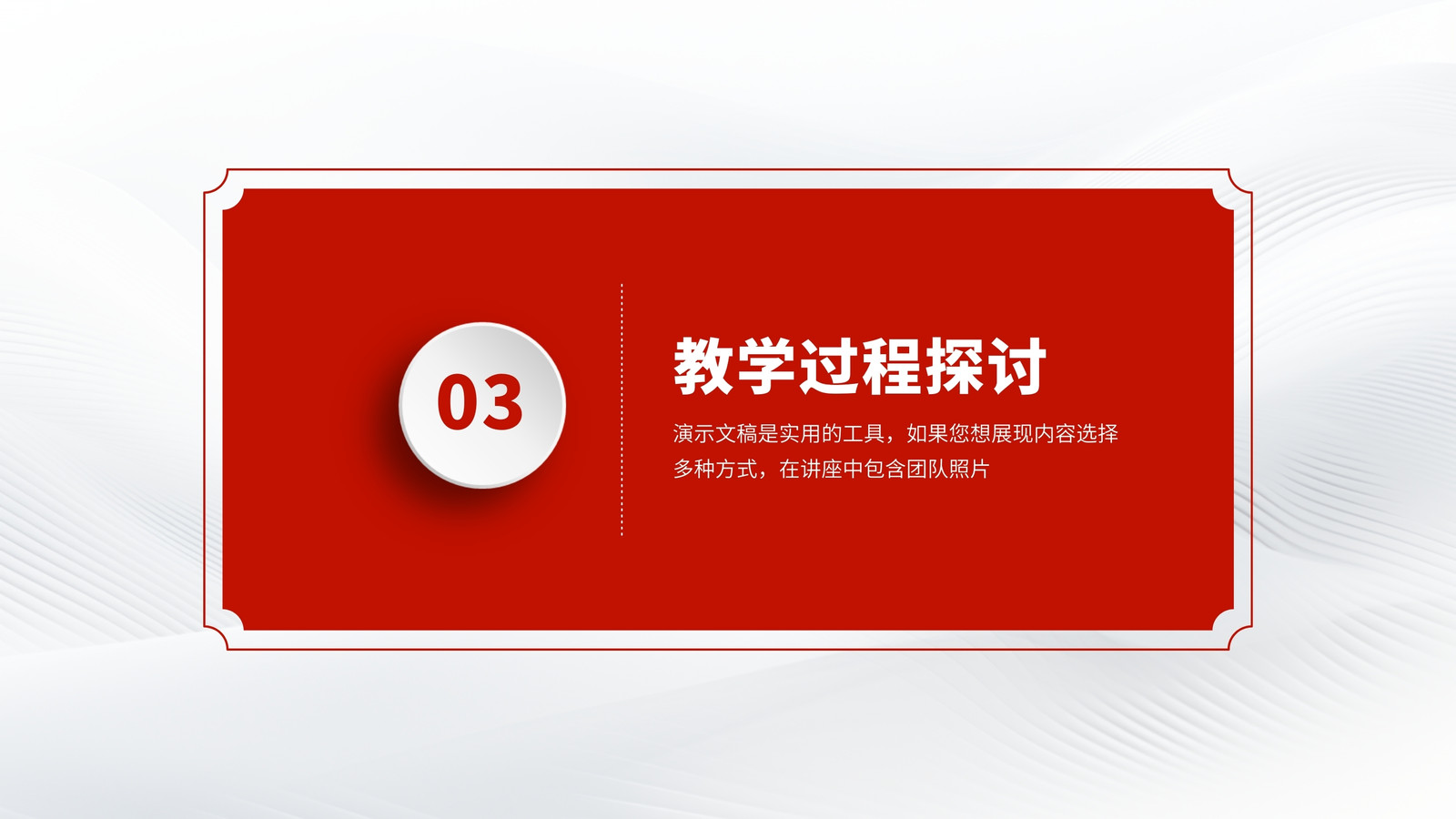 03

教学过程探讨

演示文稿是实用的工具，如果您想展现内容选择多种方式，在讲座中包含团队照片